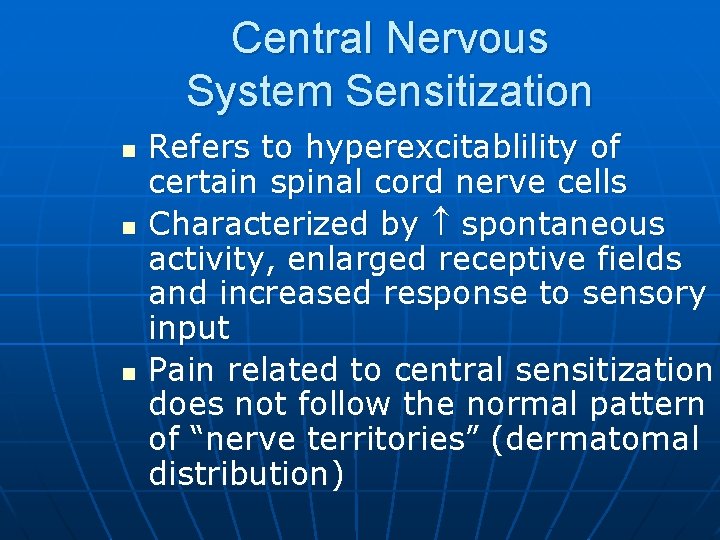 Central Nervous System Sensitization

- Refers to hyperexcitablility of certain spinal cord nerve cells
- Characterized by ↑ spontaneous activity, enlarged receptive fields and increased response to sensory input
- Pain related to central sensitization does not follow the normal pattern of “nerve territories” (dermatomal distribution)